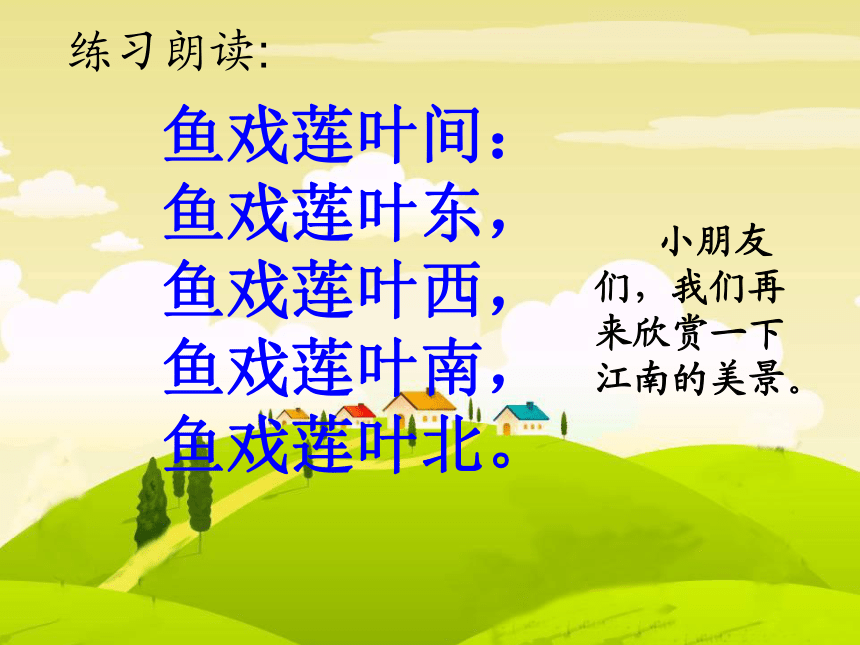 练习朗读:

鱼戏莲叶间:
鱼戏莲叶东,
鱼戏莲叶西,
鱼戏莲叶南,
鱼戏莲叶北。

小朋友们,我们再来欣赏一下江南的美景。